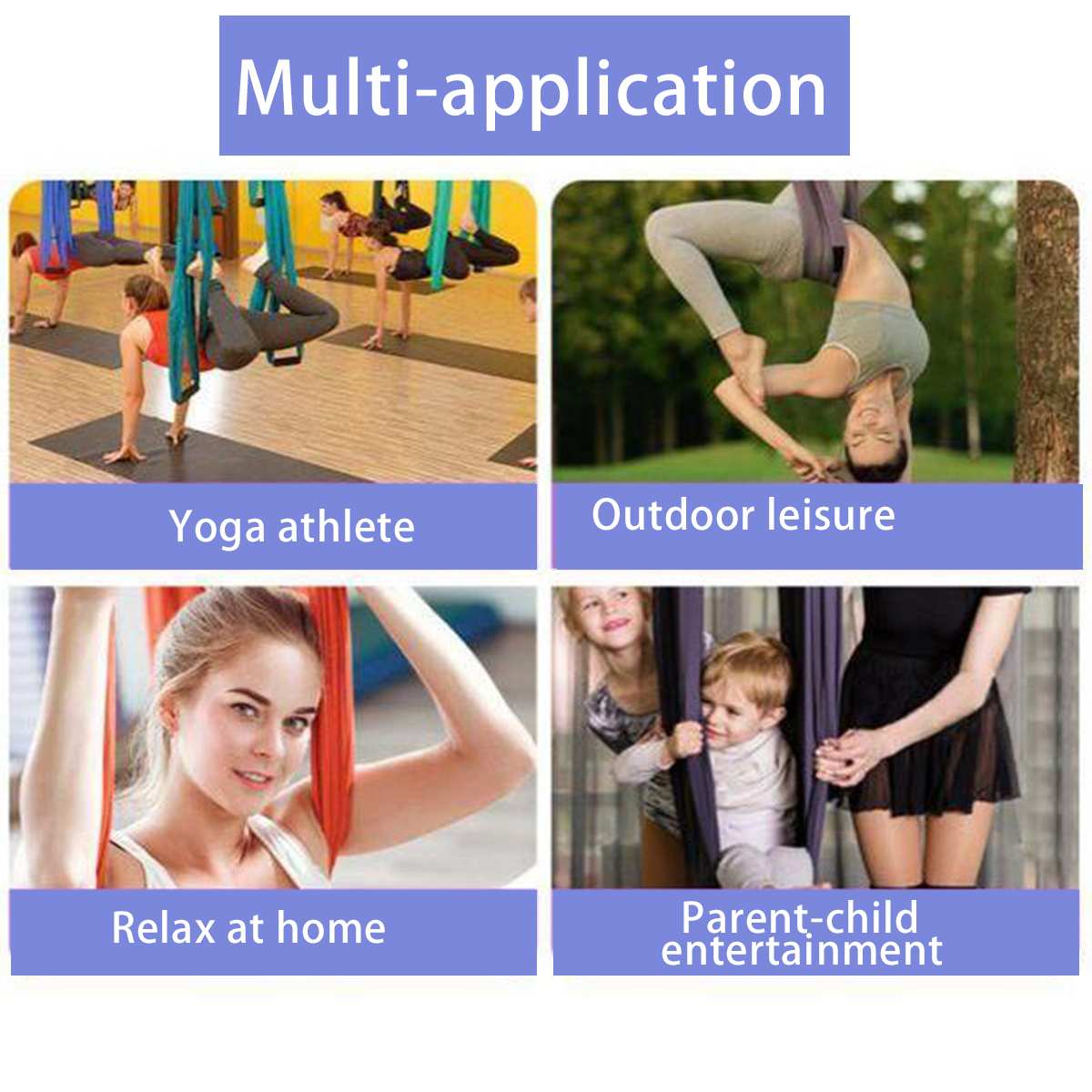 Multi-application

Yoga athlete

Outdoor leisure

Relax at home

Parent-child entertainment